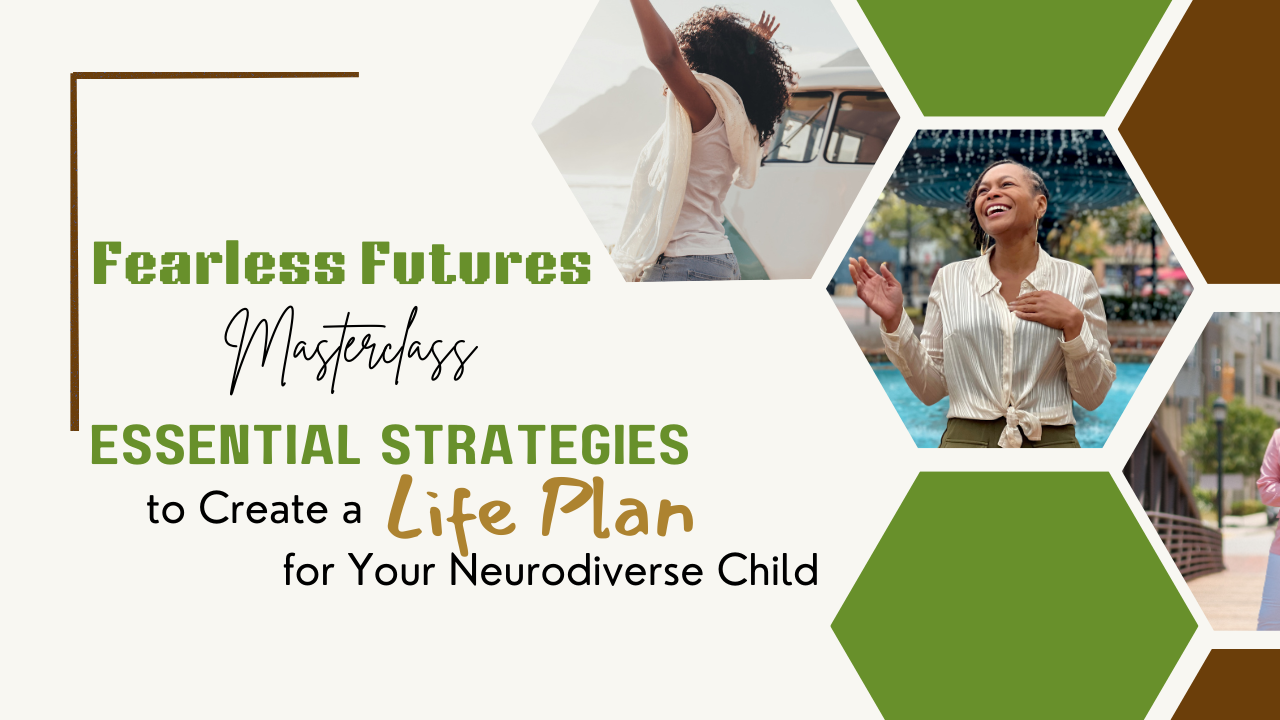 Fearless Futures
Masterclass
ESSENTIAL STRATEGIES
to Create a Life Plan
for Your Neurodiverse Child